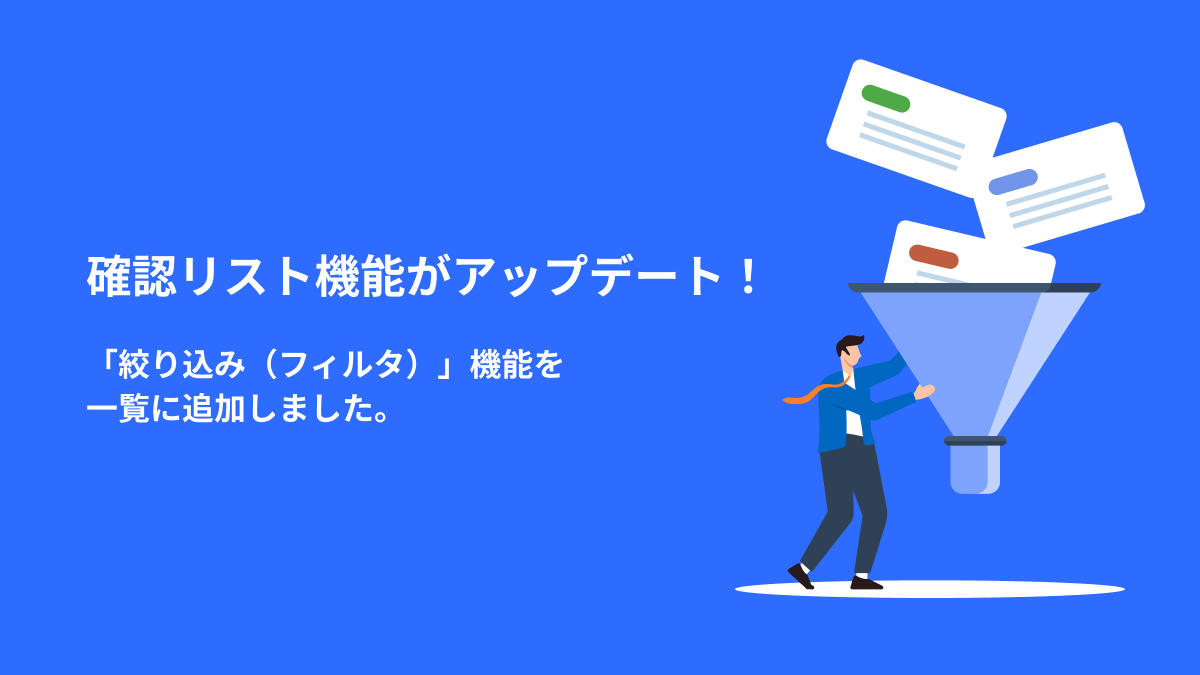 確認リスト機能がアップデート！

「絞り込み（フィルタ）」機能を一覧に追加しました。